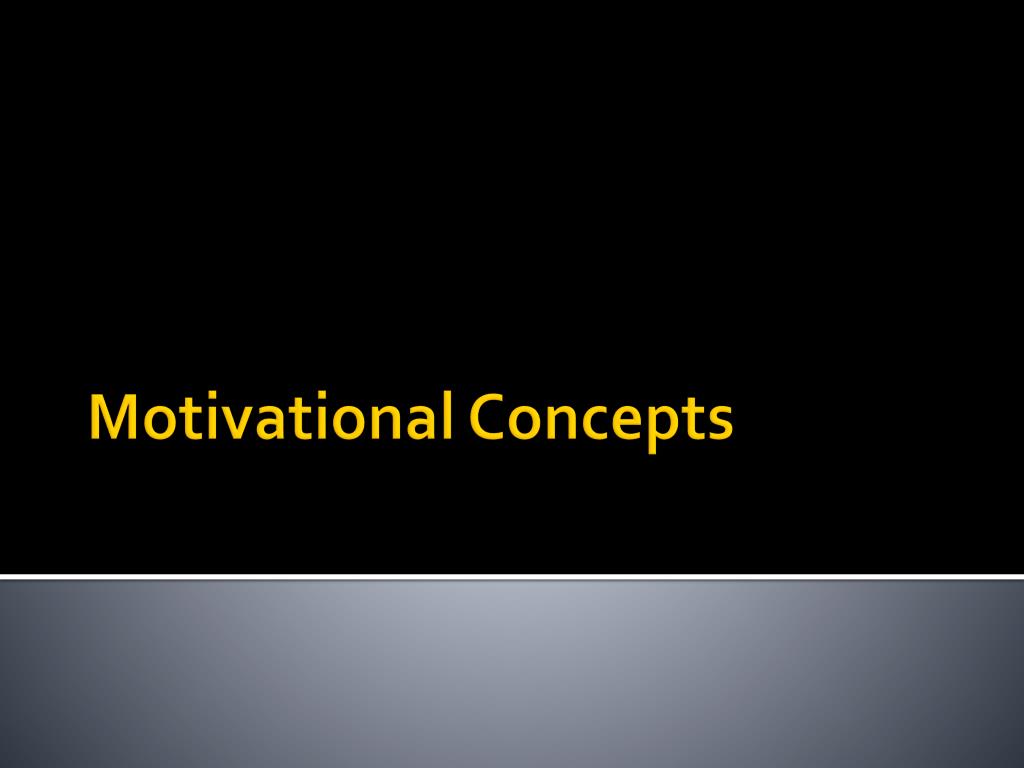 Motivational Concepts